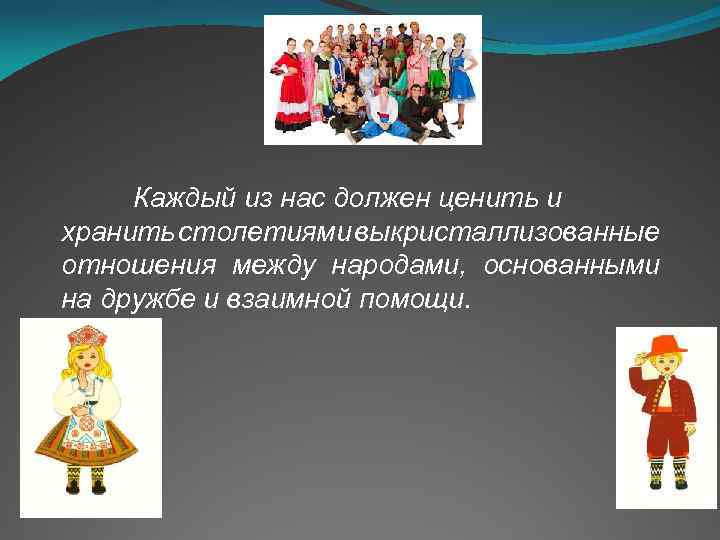 Каждый из нас должен ценить и хранить столетиями выкристаллизованные отношения между народами, основанными на дружбе и взаимной помощи.